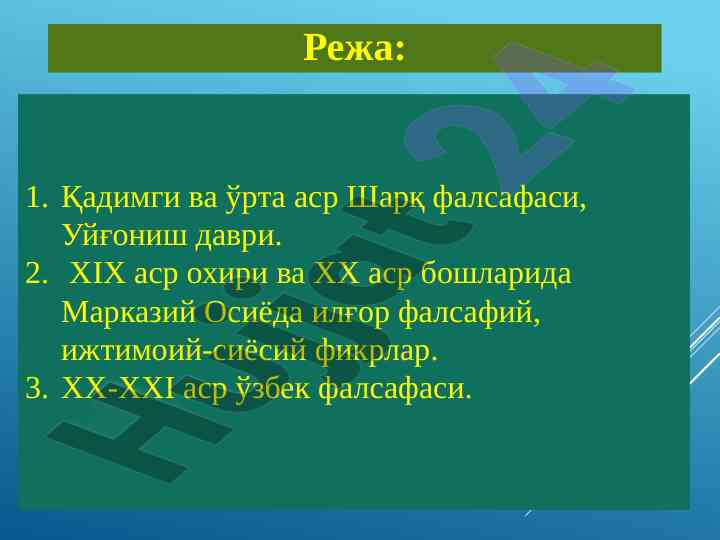 Режа:

1. Қадимги ва ўрта аср Шарқ фалсафаси, Уйғониш даври.
2. XIX аср охири ва XX аср бошларида Марказий Осиёда илғор фалсафий, ижтимоий-сиёсий фикрлар.
3. XX-XXI аср ўзбек фалсафаси.

Hujjat24